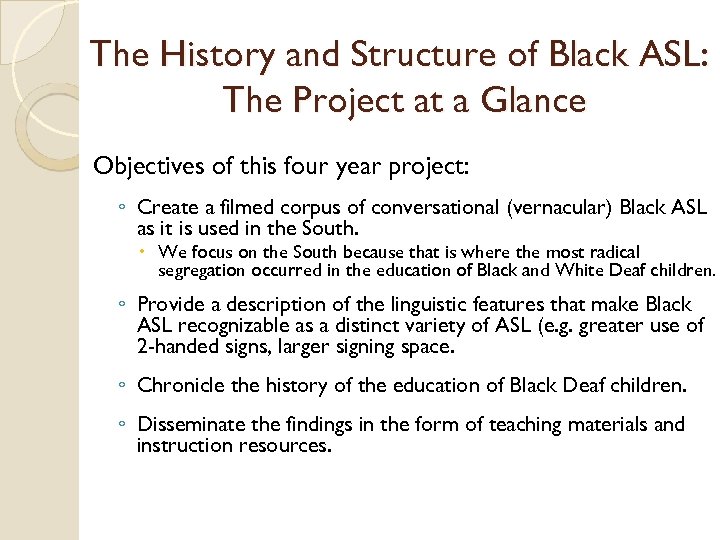 The History and Structure of Black ASL: The Project at a Glance

Objectives of this four year project:

◦ Create a filmed corpus of conversational (vernacular) Black ASL as it is used in the South.

• We focus on the South because that is where the most radical segregation occurred in the education of Black and White Deaf children.

◦ Provide a description of the linguistic features that make Black ASL recognizable as a distinct variety of ASL (e.g. greater use of 2-handed signs, larger signing space.

◦ Chronicle the history of the education of Black Deaf children.

◦ Disseminate the findings in the form of teaching materials and instruction resources.